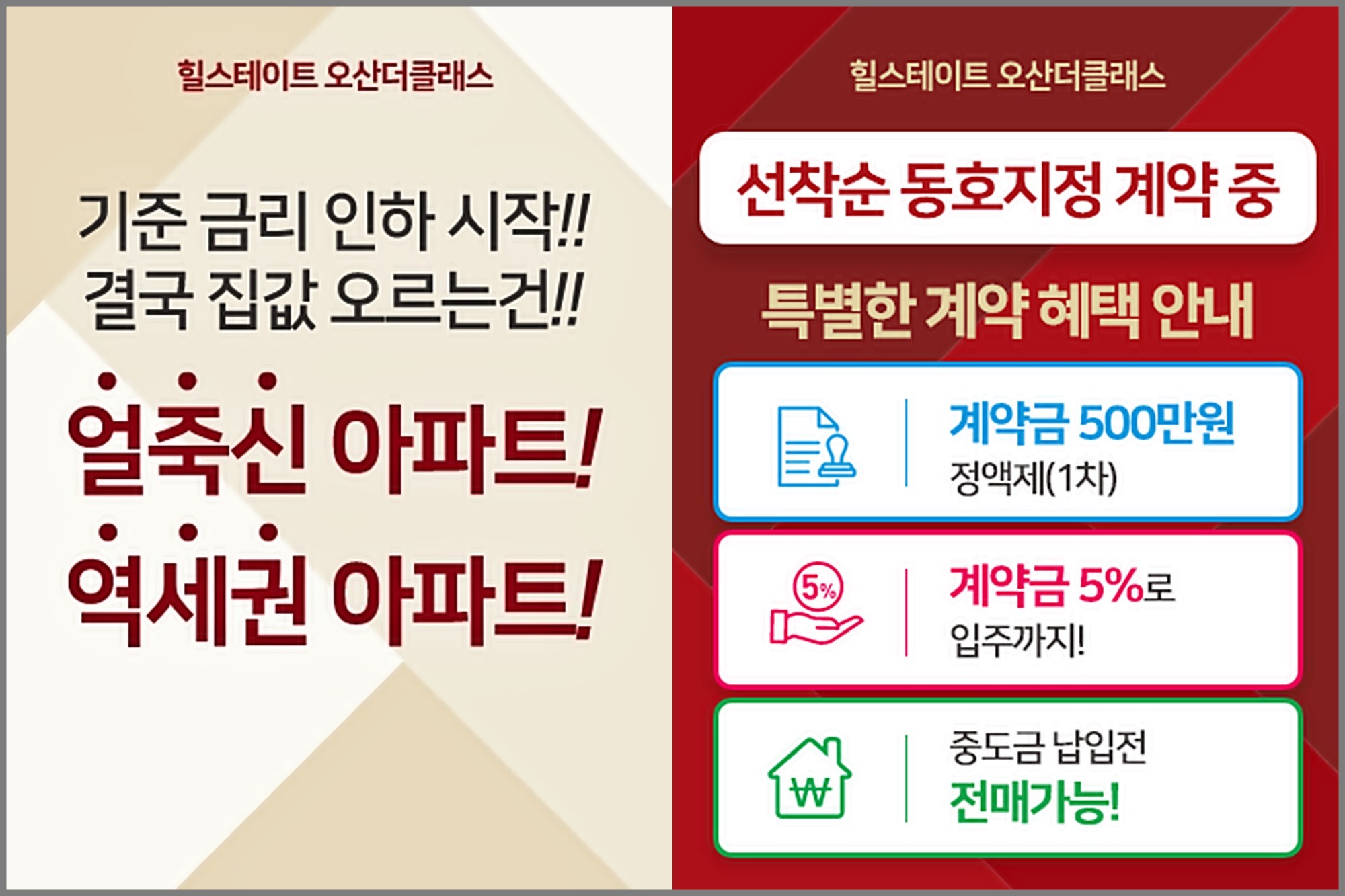 힐스테이트 오산더클래스

기준 금리 인하 시작!!
결국 집값 오르는건!!

얼죽신 아파트!
역세권 아파트!

힐스테이트 오산더클래스

선착순 동호지정 계약 중

특별한 계약 혜택 안내

계약금 500만원
정액제(1차)

5%

계약금 5%로
입주까지!

₩

중도금 납입전
전매가능!